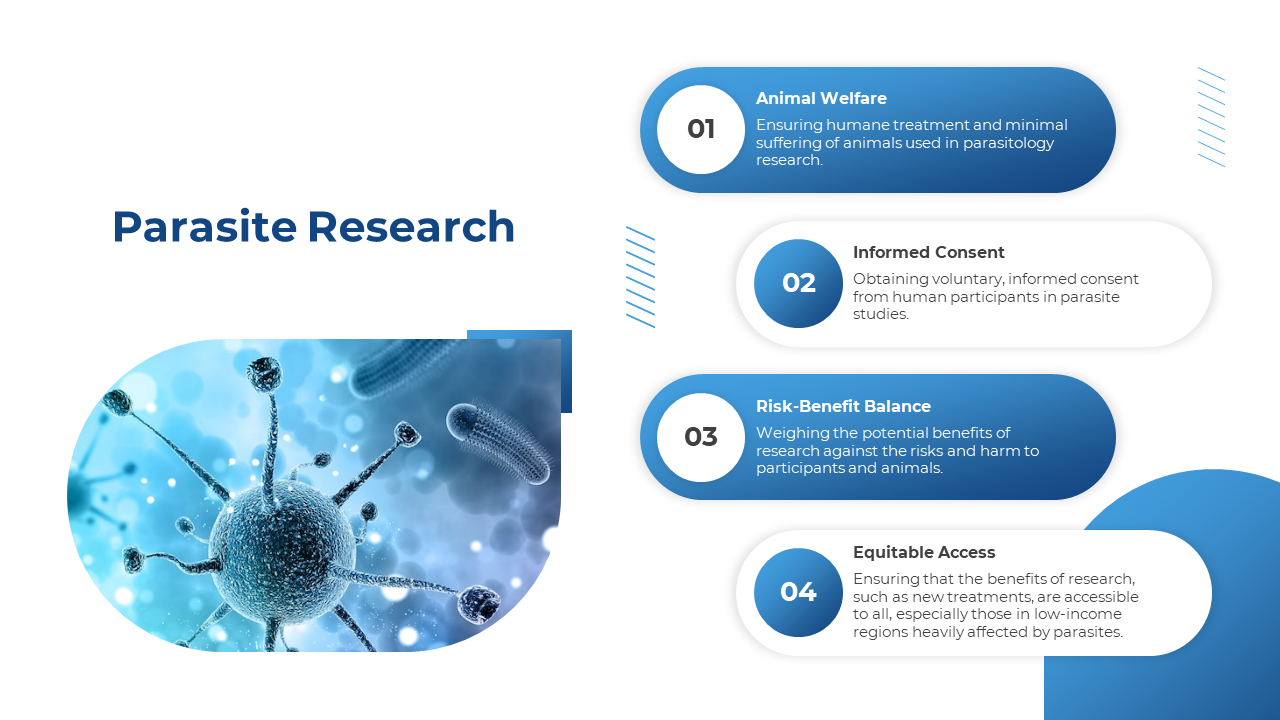 Parasite Research

01
Animal Welfare
Ensuring humane treatment and minimal suffering of animals used in parasitology research.

02
Informed Consent
Obtaining voluntary, informed consent from human participants in parasite studies.

03
Risk-Benefit Balance
Weighing the potential benefits of research against the risks and harm to participants and animals.

04
Equitable Access
Ensuring that the benefits of research, such as new treatments, are accessible to all, especially those in low-income regions heavily affected by parasites.